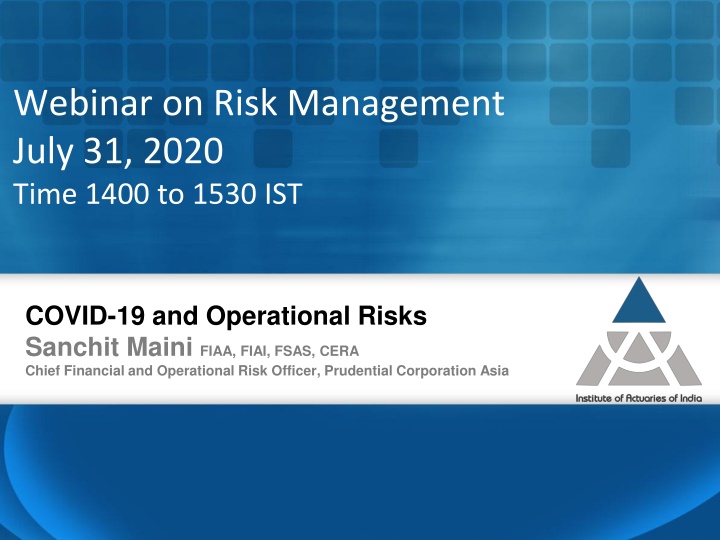 Webinar on Risk Management
July 31, 2020
Time 1400 to 1530 IST

COVID-19 and Operational Risks
Sanchit Maini FIAA, FIAI, FSAS, CERA
Chief Financial and Operational Risk Officer, Prudential Corporation Asia

Institute of Actuaries of India